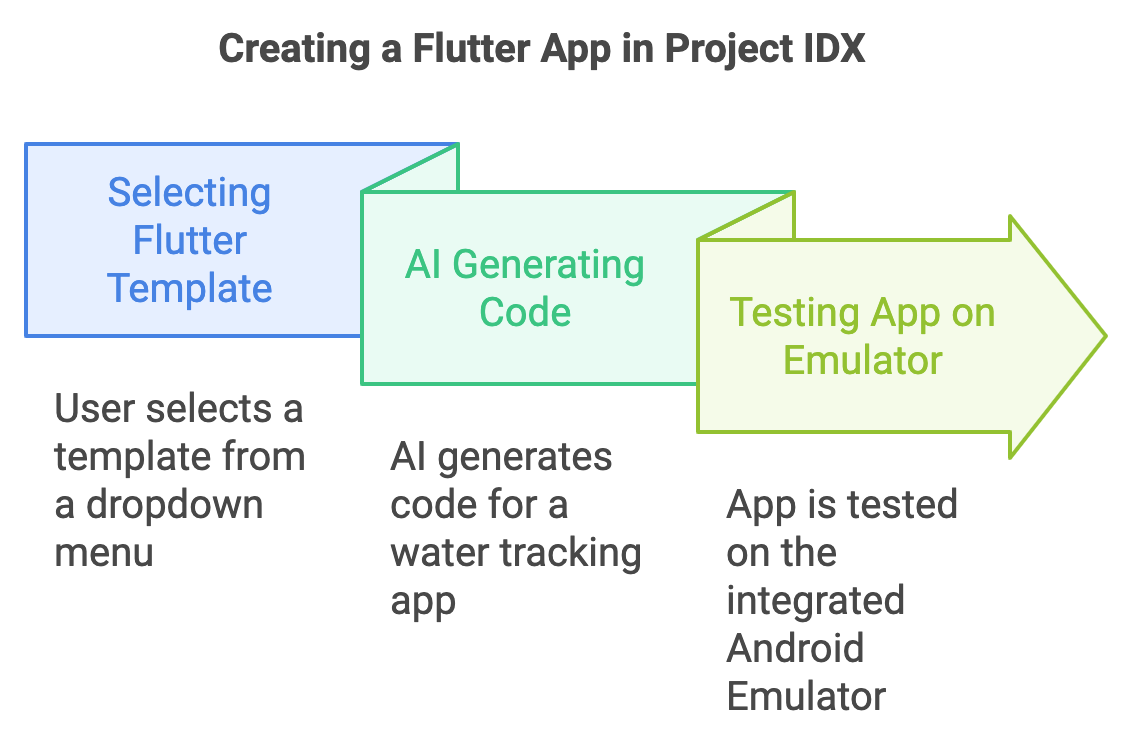 Creating a Flutter App in Project IDX

Selecting Flutter Template

User selects a template from a dropdown menu

AI Generating Code

AI generates code for a water tracking app

Testing App on Emulator

App is tested on the integrated Android Emulator